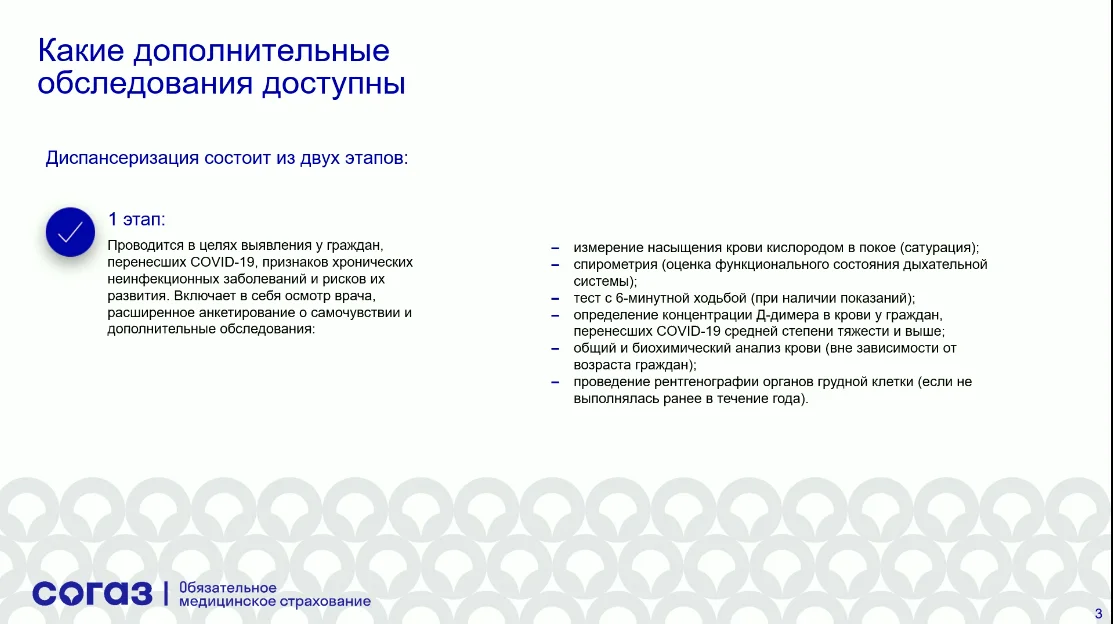 Какие дополнительные обследования доступны

Диспансеризация состоит из двух этапов:

1 этап:

Проводится в целях выявления у граждан, перенесших COVID-19, признаков хронических неинфекционных заболеваний и рисков их развития. Включает в себя осмотр врача, расширенное анкетирование о самочувствии и дополнительные обследования:

– измерение насыщения крови кислородом в покое (сатурация);
– спирометрия (оценка функционального состояния дыхательной системы);
– тест с 6-минутной ходьбой (при наличии показаний);
– определение концентрации Д-димера в крови у граждан, перенесших COVID-19 средней степени тяжести и выше;
– общий и биохимический анализ крови (вне зависимости от возраста граждан);
– проведение рентгенографии органов грудной клетки (если не выполнялась ранее в течение года).

согаз | Обязательное медицинское страхование

3